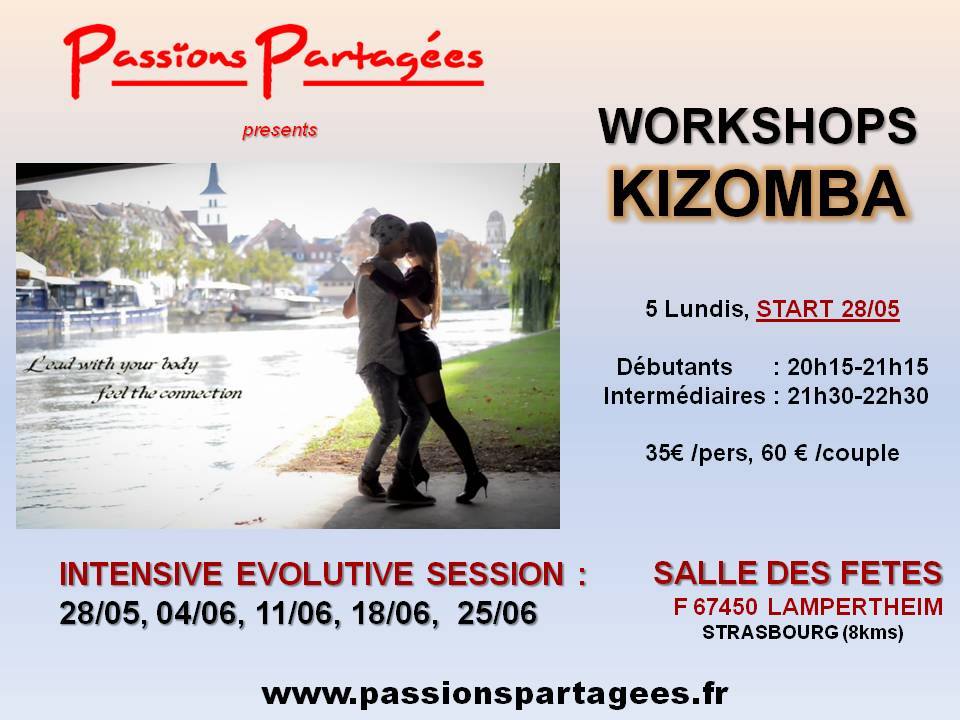 Passions Partagées

presents

WORKSHOPS
KIZOMBA

Lead with your body
feel the connection

5 Lundis, START 28/05

Débutants : 20h15-21h15
Intermédiaires : 21h30-22h30

35€ /pers, 60 € /couple

INTENSIVE EVOLUTIVE SESSION :
28/05, 04/06, 11/06, 18/06, 25/06

SALLE DES FETES
F 67450 LAMPERTHEIM
STRASBOURG (8kms)

www.passionspartagees.fr